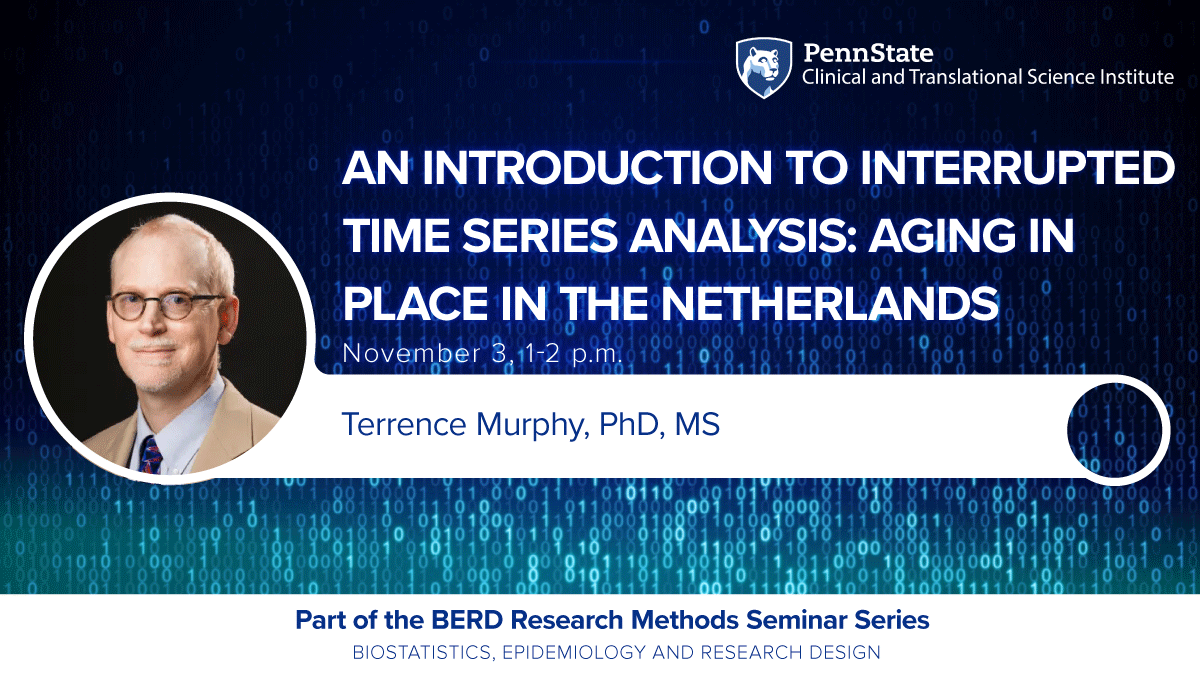 PennState
Clinical and Translational Science Institute

AN INTRODUCTION TO INTERRUPTED TIME SERIES ANALYSIS: AGING IN PLACE IN THE NETHERLANDS

November 3, 1-2 p.m.

Terrence Murphy, PhD, MS

Part of the BERD Research Methods Seminar Series
BIOSTATISTICS, EPIDEMIOLOGY AND RESEARCH DESIGN